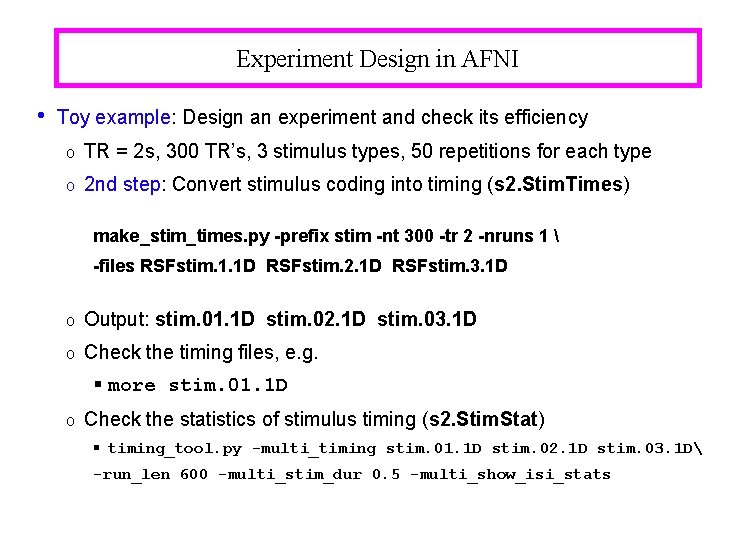 Experiment Design in AFNI

• Toy example: Design an experiment and check its efficiency
 o TR = 2s, 300 TR's, 3 stimulus types, 50 repetitions for each type
 o 2nd step: Convert stimulus coding into timing (s2.StimTimes)

make_stim_times.py -prefix stim -nt 300 -tr 2 -nruns 1 \
-files RSFstim.1.1D RSFstim.2.1D RSFstim.3.1D

 o Output: stim.01.1D stim.02.1D stim.03.1D
 o Check the timing files, e.g.
  ▪ more stim.01.1D
 o Check the statistics of stimulus timing (s2.StimStat)
  ▪ timing_tool.py -multi_timing stim.01.1D stim.02.1D stim.03.1D\
  -run_len 600 -multi_stim_dur 0.5 -multi_show_isi_stats